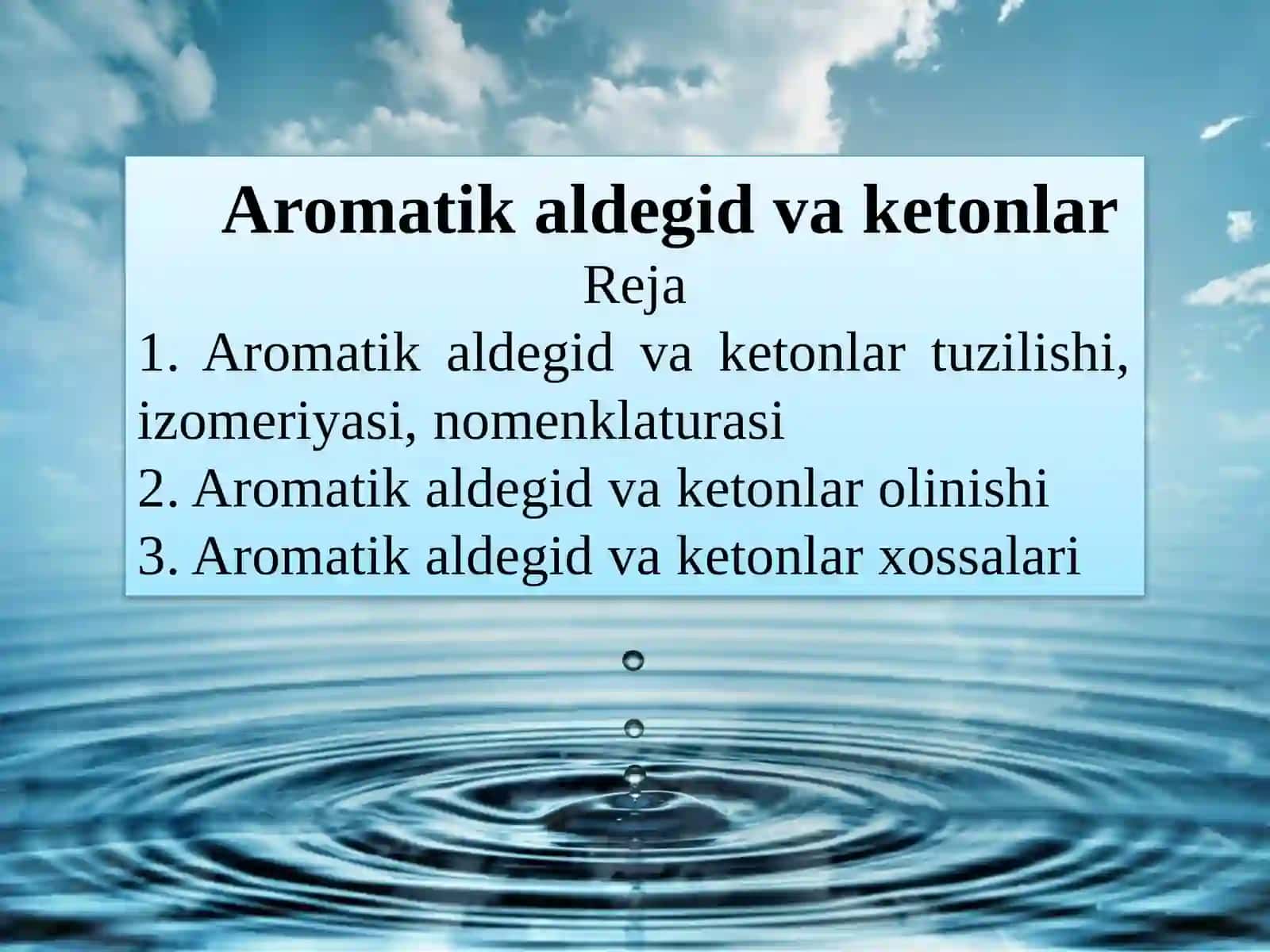 Aromatik aldegid va ketonlar

Reja

1. Aromatik aldegid va ketonlar tuzilishi, izomeriyasi, nomenklaturasi
2. Aromatik aldegid va ketonlar olinishi
3. Aromatik aldegid va ketonlar xossalari